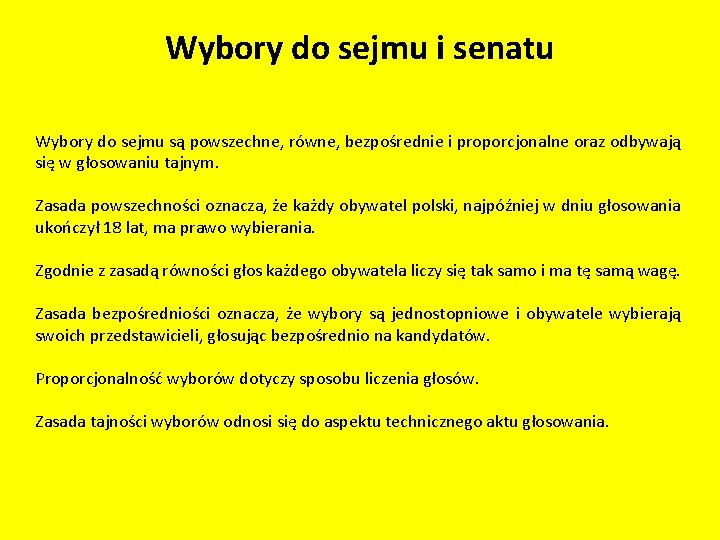 Wybory do sejmu i senatu

Wybory do sejmu są powszechne, równe, bezpośrednie i proporcjonalne oraz odbywają się w głosowaniu tajnym.

Zasada powszechności oznacza, że każdy obywatel polski, najpóźniej w dniu głosowania ukończył 18 lat, ma prawo wybierania.

Zgodnie z zasadą równości głos każdego obywatela liczy się tak samo i ma tę samą wagę.

Zasada bezpośredniości oznacza, że wybory są jednostopniowe i obywatele wybierają swoich przedstawicieli, głosując bezpośrednio na kandydatów.

Proporcjonalność wyborów dotyczy sposobu liczenia głosów.

Zasada tajności wyborów odnosi się do aspektu technicznego aktu głosowania.